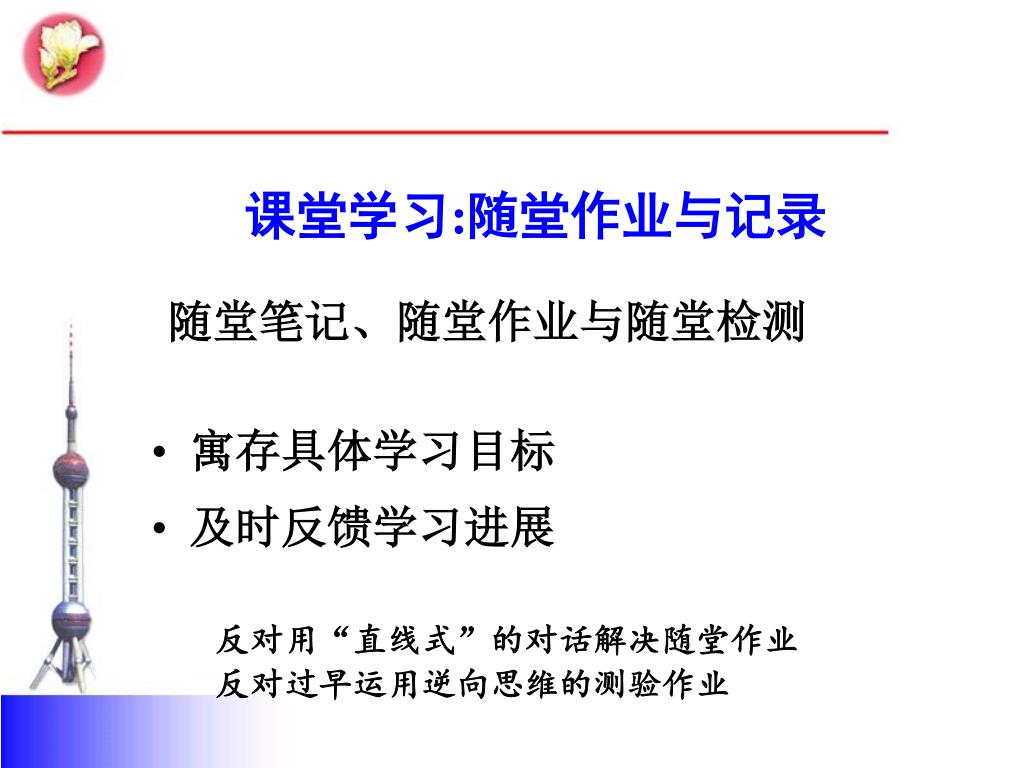 课堂学习:随堂作业与记录

随堂笔记、随堂作业与随堂检测

• 寓存具体学习目标
• 及时反馈学习进展

反对用“直线式”的对话解决随堂作业
反对过早运用逆向思维的测验作业